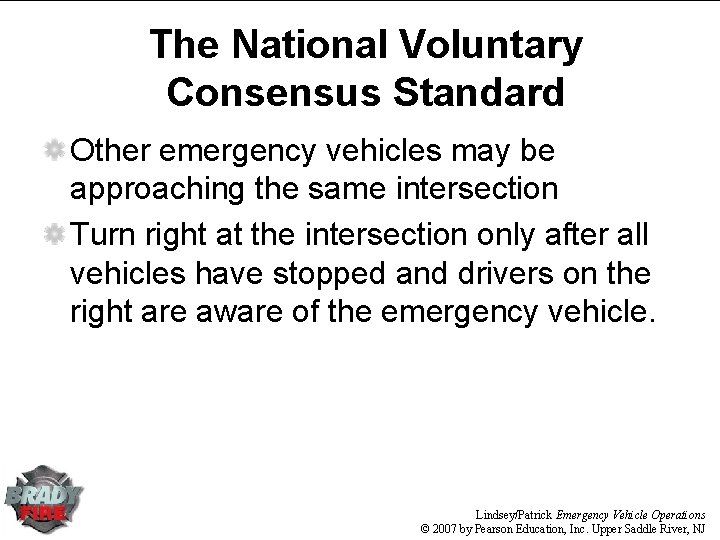 The National Voluntary Consensus Standard

Other emergency vehicles may be approaching the same intersection

Turn right at the intersection only after all vehicles have stopped and drivers on the right are aware of the emergency vehicle.

BRADY FIRE

Lindsey/Patrick Emergency Vehicle Operations
© 2007 by Pearson Education, Inc. Upper Saddle River, NJ